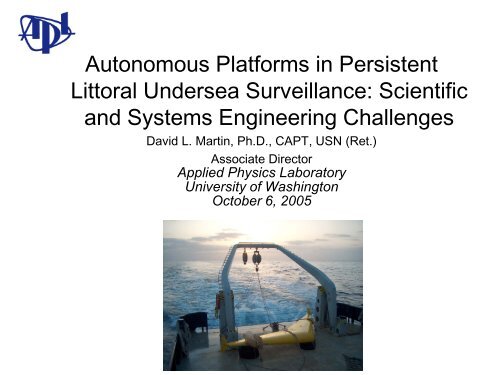 APL

Autonomous Platforms in Persistent Littoral Undersea Surveillance: Scientific and Systems Engineering Challenges

David L. Martin, Ph.D., CAPT, USN (Ret.)

Associate Director
Applied Physics Laboratory
University of Washington
October 6, 2005